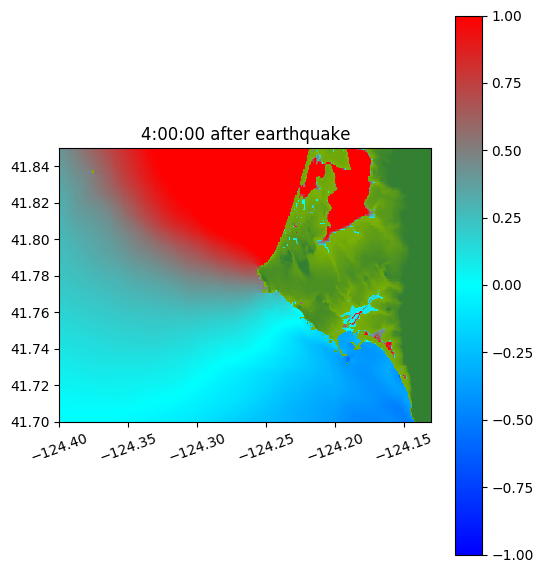 4:00:00 after earthquake

41.84
41.82
41.80
41.78
41.76
41.74
41.72
41.70

−124.40
−124.35
−124.30
−124.25
−124.20
−124.15

1.00
0.75
0.50
0.25
0.00
−0.25
−0.50
−0.75
−1.00